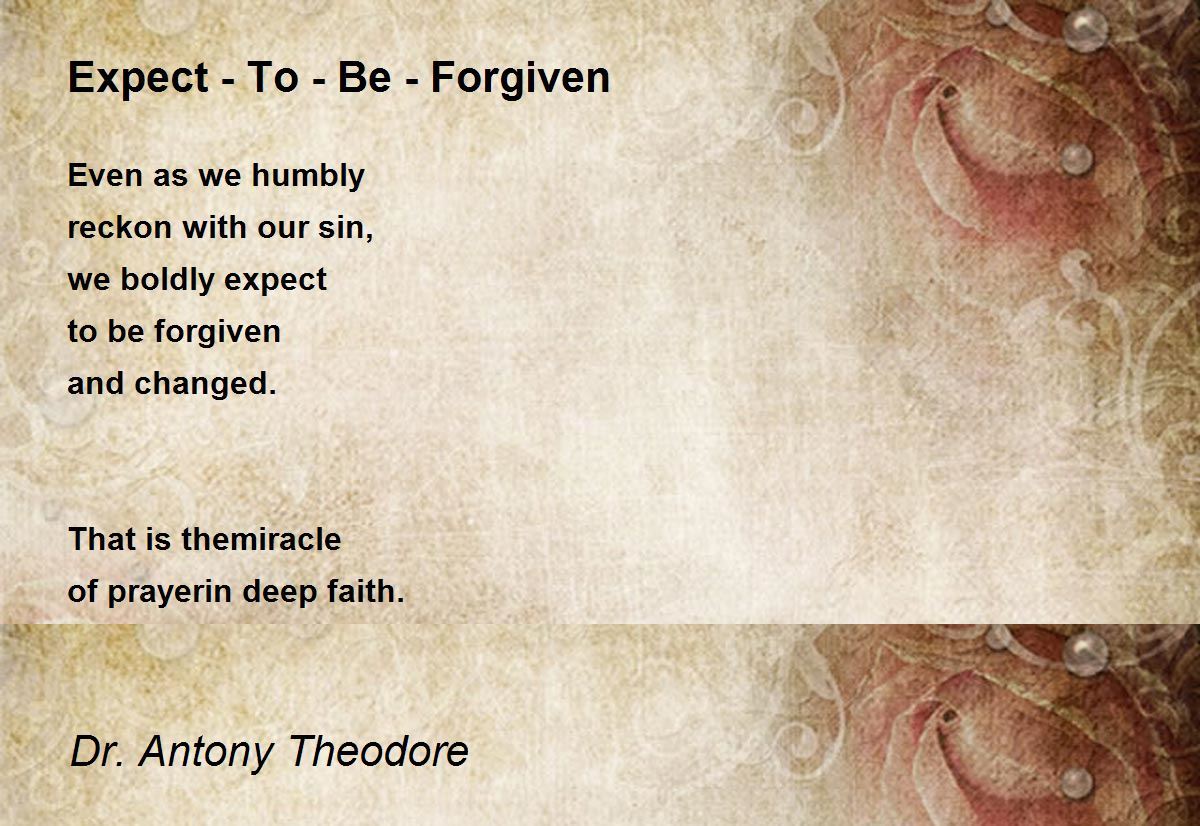 Expect - To - Be - Forgiven

Even as we humbly
reckon with our sin,
we boldly expect
to be forgiven
and changed.

That is themiracle
of prayerin deep faith.

Dr. Antony Theodore